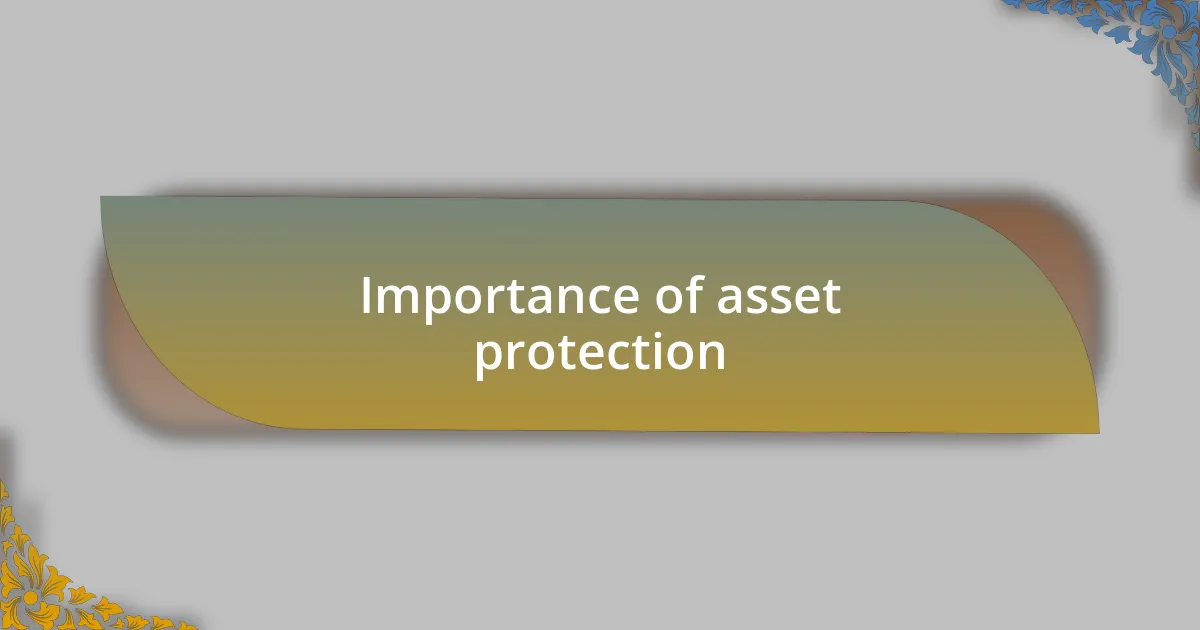 Importance of asset protection